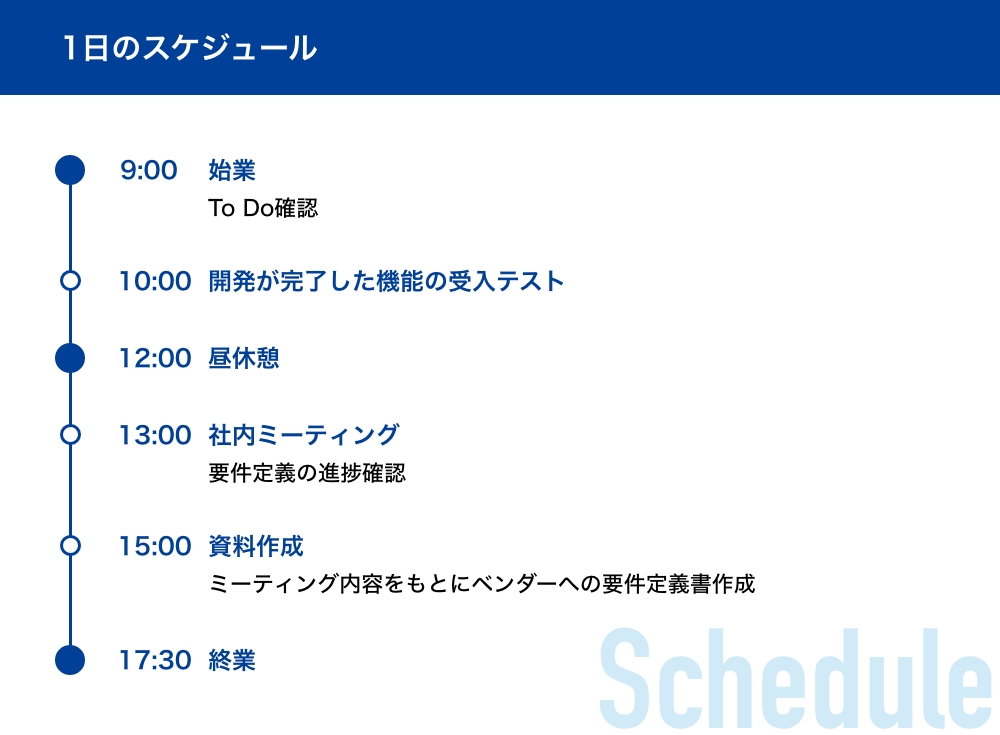 1日のスケジュール

9:00 始業
To Do確認

10:00 開発が完了した機能の受入テスト

12:00 昼休憩

13:00 社内ミーティング
要件定義の進捗確認

15:00 資料作成
ミーティング内容をもとにベンダーへの要件定義書作成

17:30 終業

Schedule